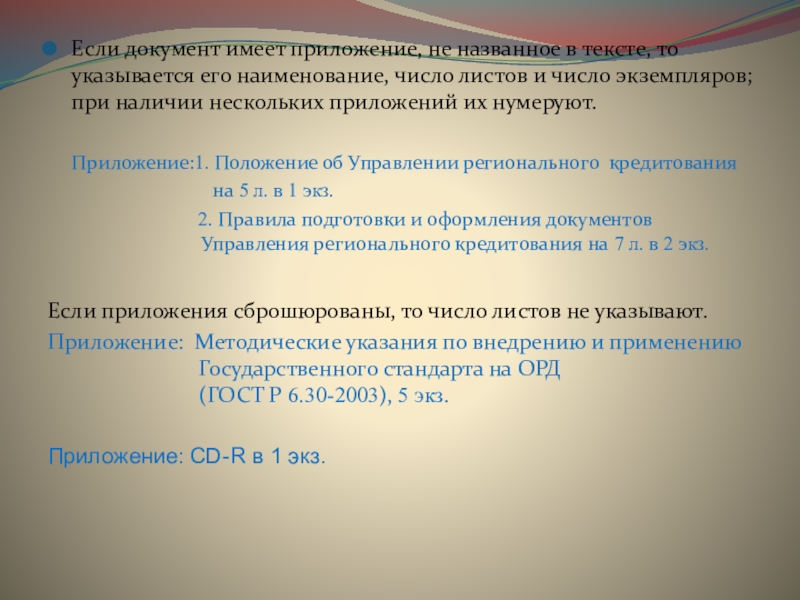 Если документ имеет приложение, не названное в тексте, то указывается его наименование, число листов и число экземпляров; при наличии нескольких приложений их нумеруют.

Приложение:1. Положение об Управлении регионального кредитования на 5 л. в 1 экз.

2. Правила подготовки и оформления документов Управления регионального кредитования на 7 л. в 2 экз.

Если приложения сброшюрованы, то число листов не указывают.

Приложение: Методические указания по внедрению и применению Государственного стандарта на ОРД (ГОСТ Р 6.30-2003), 5 экз.

Приложение: CD-R в 1 экз.